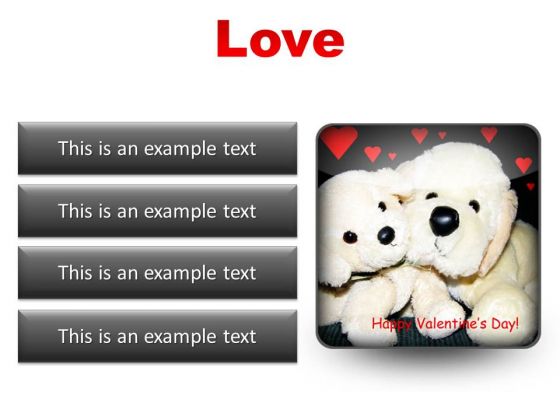 Love

This is an example text

This is an example text

This is an example text

This is an example text

Happy Valentine's Day!